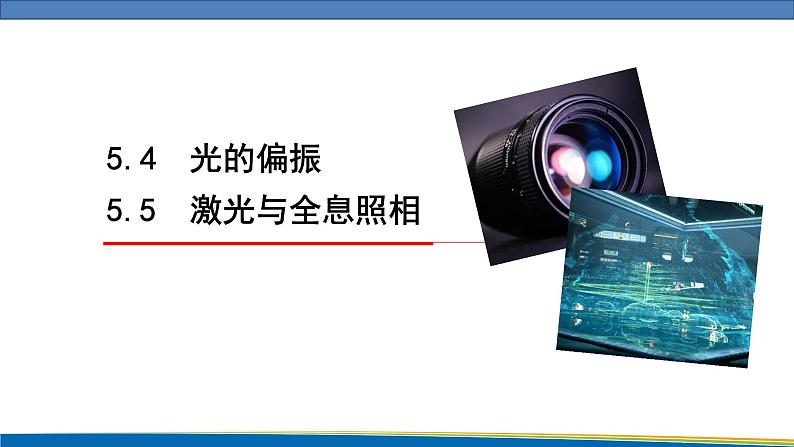 5.4　光的偏振
5.5　激光与全息照相